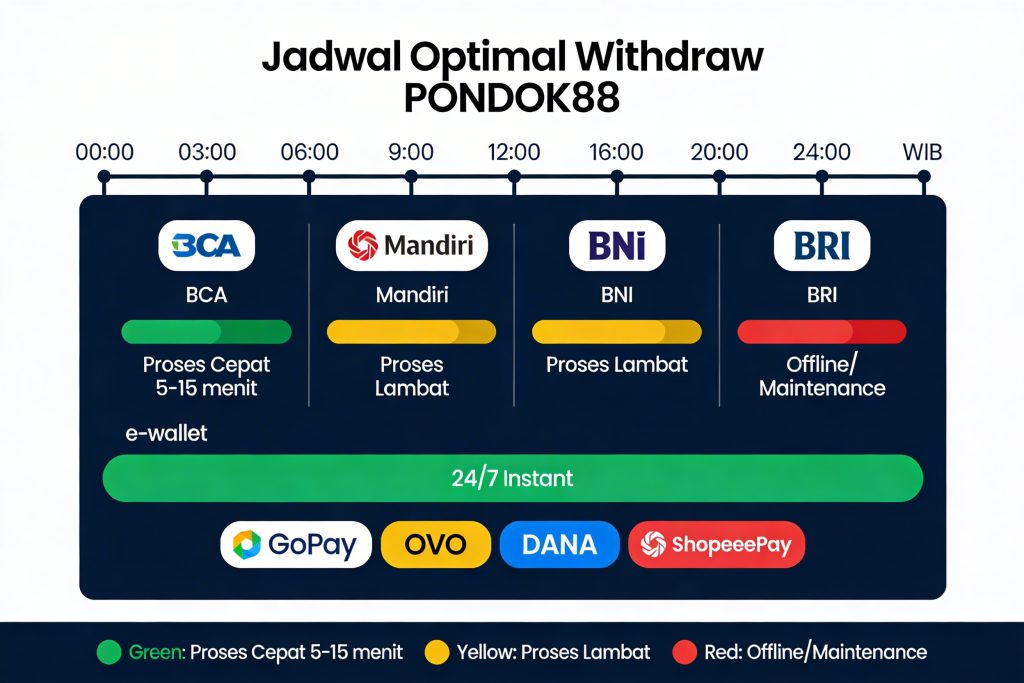 Jadwal Optimal Withdraw PONDOK88

00:00 03:00 06:00 9:00 12:00 16:00 20:00 24:00 WIB

BCA
BCA
Proses Cepat 5-15 menit

Mandiri
Mandiri
Proses Lambat

BNI
BNI
Proses Lambat

BRI
BRI
Offline/ Maintenance

e-wallet

24/7 Instant

GoPay OVO DANA ShopeeePay

Green: Proses Cepat 5-15 menit Yellow: Proses Lambat Red: Offline/Maintenance